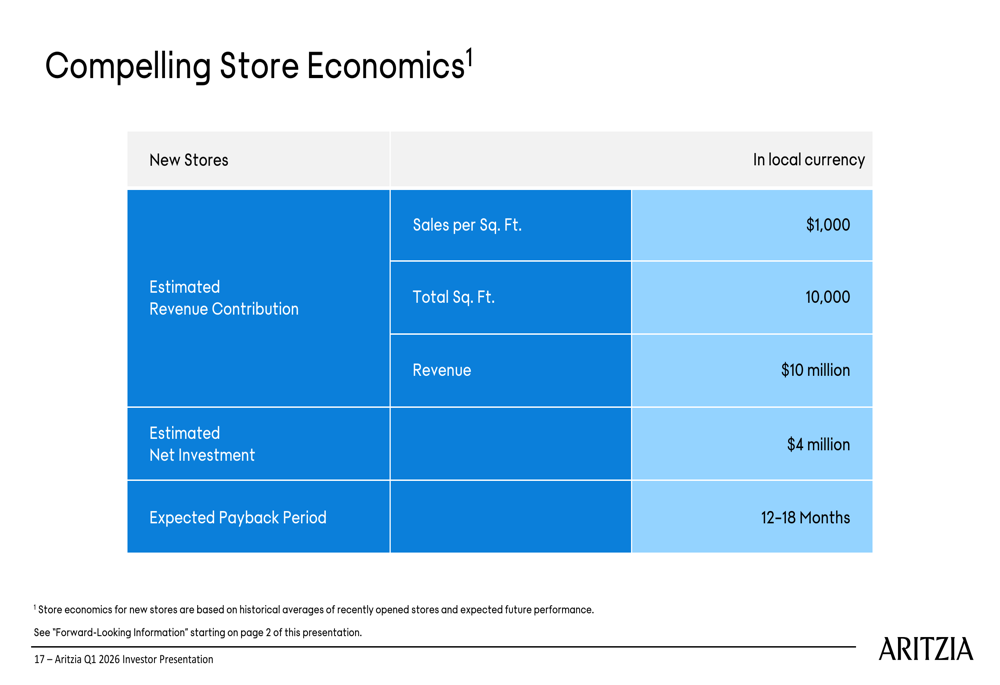 Compelling Store Economics$^1$

| New Stores | | In local currency |
|---|---|---|
| Estimated Revenue Contribution | Sales per Sq. Ft. | $1,000 |
| | Total Sq. Ft. | 10,000 |
| | Revenue | $10 million |
| Estimated Net Investment | | $4 million |
| Expected Payback Period | | 12–18 Months |

$^1$ Store economics for new stores are based on historical averages of recently opened stores and expected future performance.

See "Forward-Looking Information" starting on page 2 of this presentation.

17 – Aritzia Q1 2026 Investor Presentation

ARITZIA